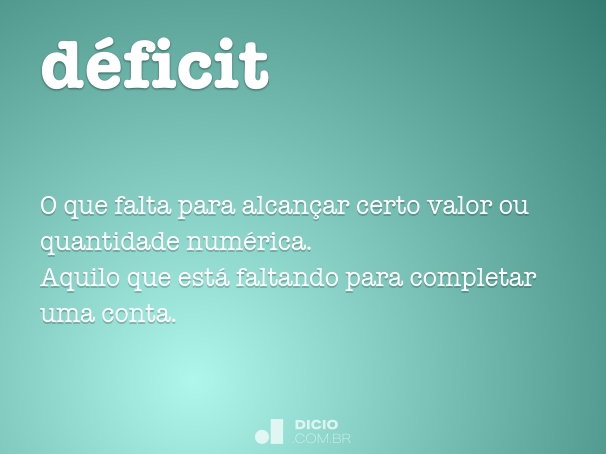 déficit

O que falta para alcançar certo valor ou quantidade numérica.
Aquilo que está faltando para completar uma conta.

DICIO
.COM.BR